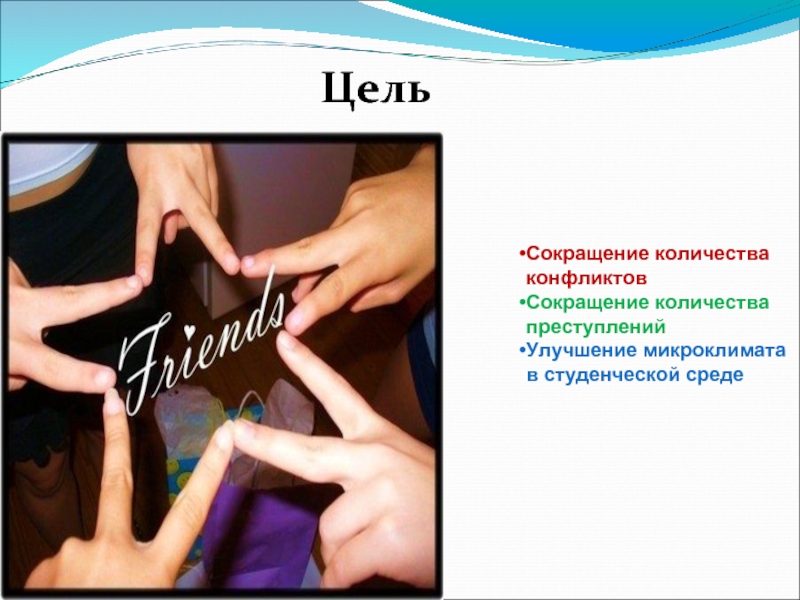 Цель

Friends

•Сокращение количества конфликтов
•Сокращение количества преступлений
•Улучшение микроклимата в студенческой среде